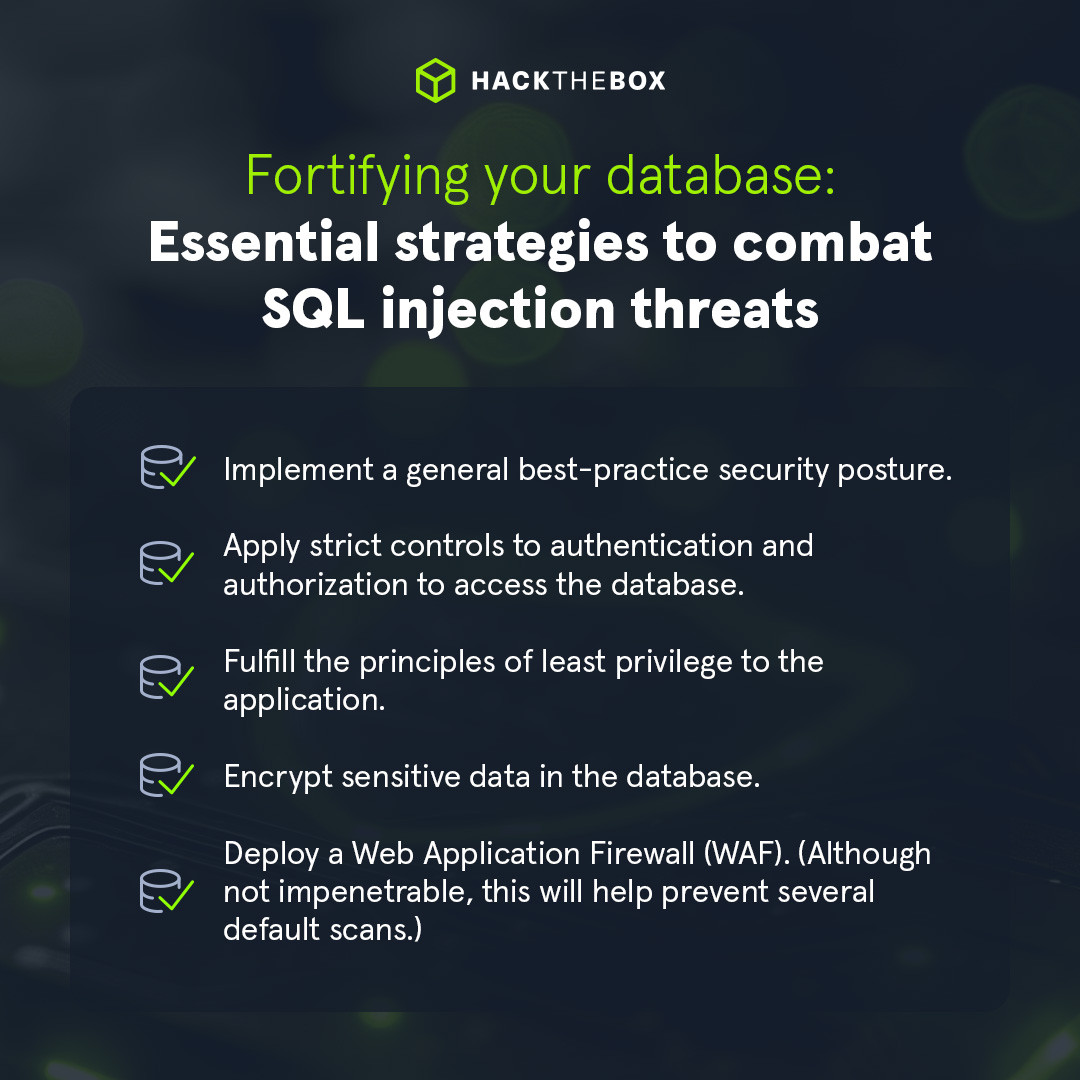 HACKTHEBOX

Fortifying your database:
Essential strategies to combat SQL injection threats

Implement a general best-practice security posture.

Apply strict controls to authentication and authorization to access the database.

Fulfill the principles of least privilege to the application.

Encrypt sensitive data in the database.

Deploy a Web Application Firewall (WAF). (Although not impenetrable, this will help prevent several default scans.)